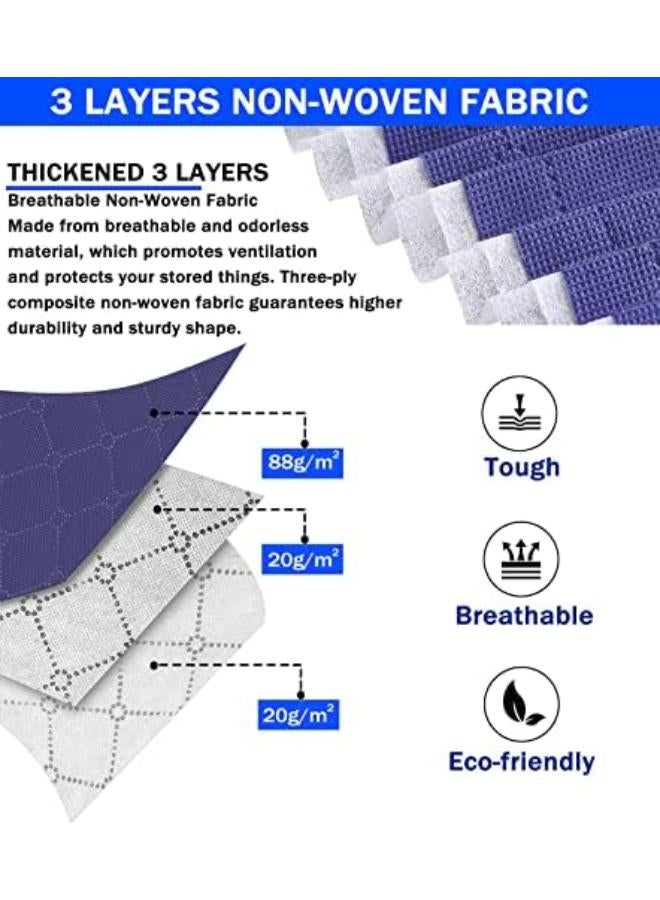 3 LAYERS NON-WOVEN FABRIC

THICKENED 3 LAYERS
Breathable Non-Woven Fabric
Made from breathable and odorless material, which promotes ventilation and protects your stored things. Three-ply composite non-woven fabric guarantees higher durability and sturdy shape.

$88g/m^2$

$20g/m^2$

$20g/m^2$

Tough

Breathable

Eco-friendly